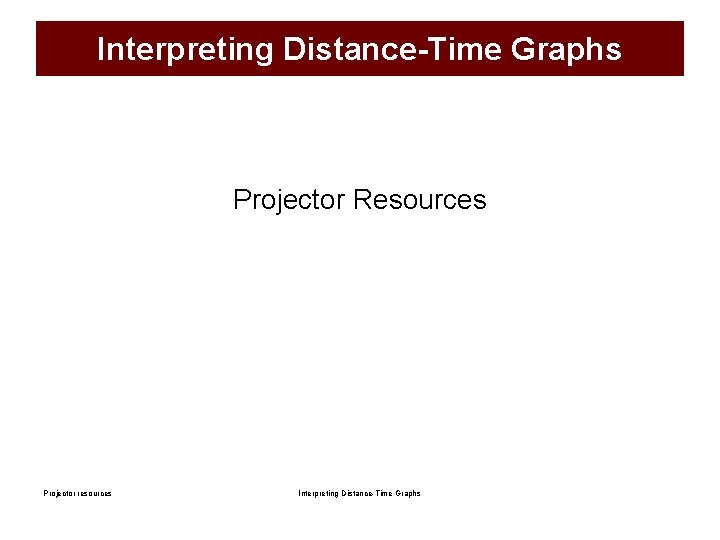 Interpreting Distance-Time Graphs

Projector Resources

Projector resources

Interpreting Distance-Time Graphs